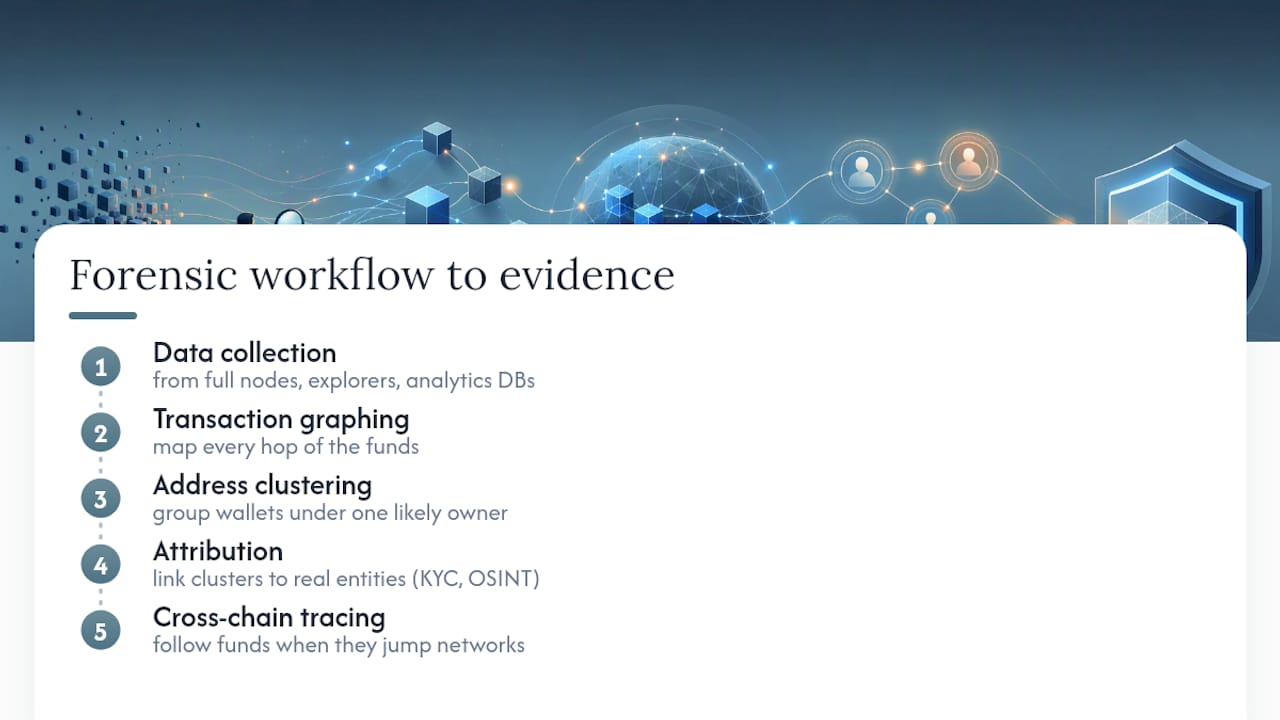 Forensic workflow to evidence

1 Data collection
from full nodes, explorers, analytics DBs

2 Transaction graphing
map every hop of the funds

3 Address clustering
group wallets under one likely owner

4 Attribution
link clusters to real entities (KYC, OSINT)

5 Cross-chain tracing
follow funds when they jump networks